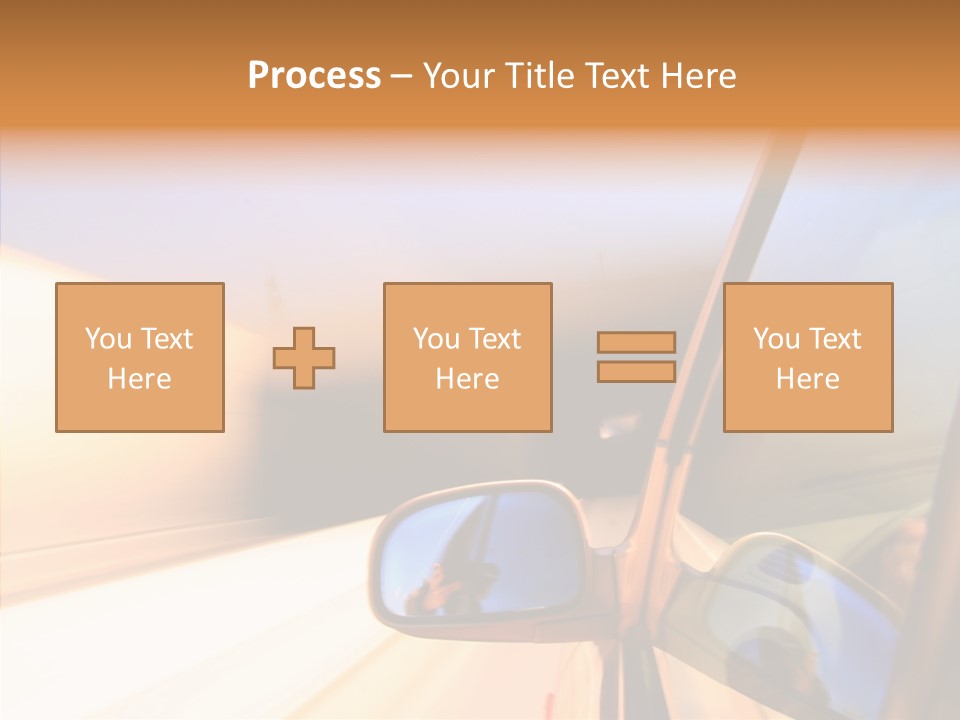 Process – Your Title Text Here

You Text Here

You Text Here

You Text Here